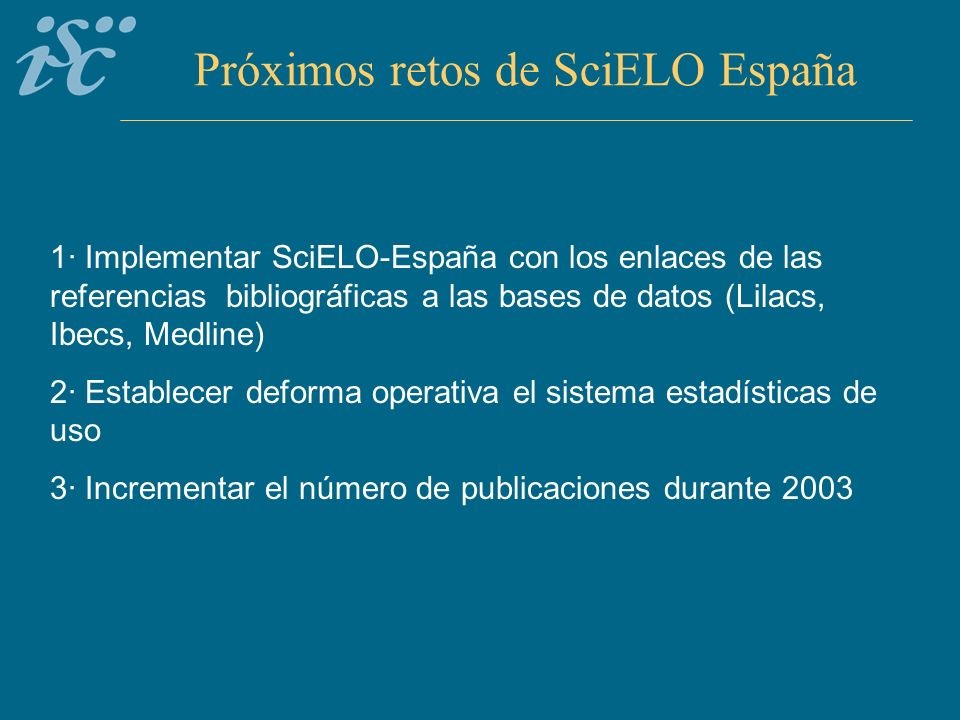 isc

Próximos retos de SciELO España

1· Implementar SciELO-España con los enlaces de las referencias bibliográficas a las bases de datos (Lilacs, Ibecs, Medline)

2· Establecer deforma operativa el sistema estadísticas de uso

3· Incrementar el número de publicaciones durante 2003